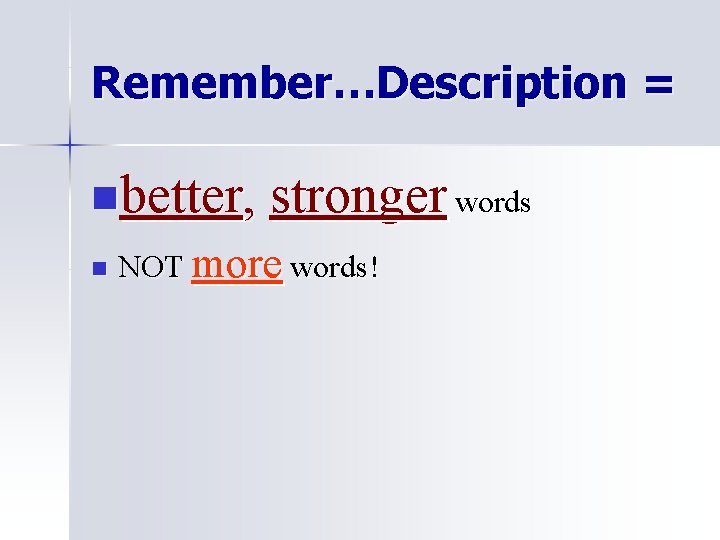 Remember…Description =

better, stronger words

NOT more words!